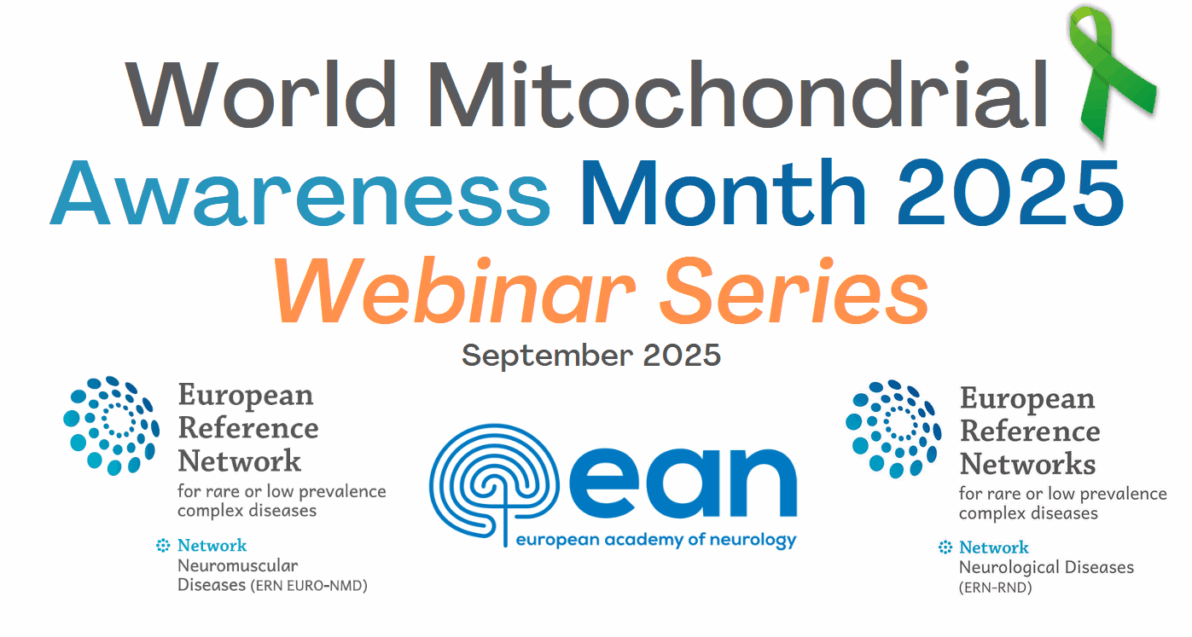 World Mitochondrial
Awareness Month 2025
Webinar Series
September 2025

European Reference Network
for rare or low prevalence complex diseases

Network
Neuromuscular Diseases (ERN EURO-NMD)

ean
european academy of neurology

European Reference Networks
for rare or low prevalence complex diseases

Network
Neurological Diseases (ERN-RND)